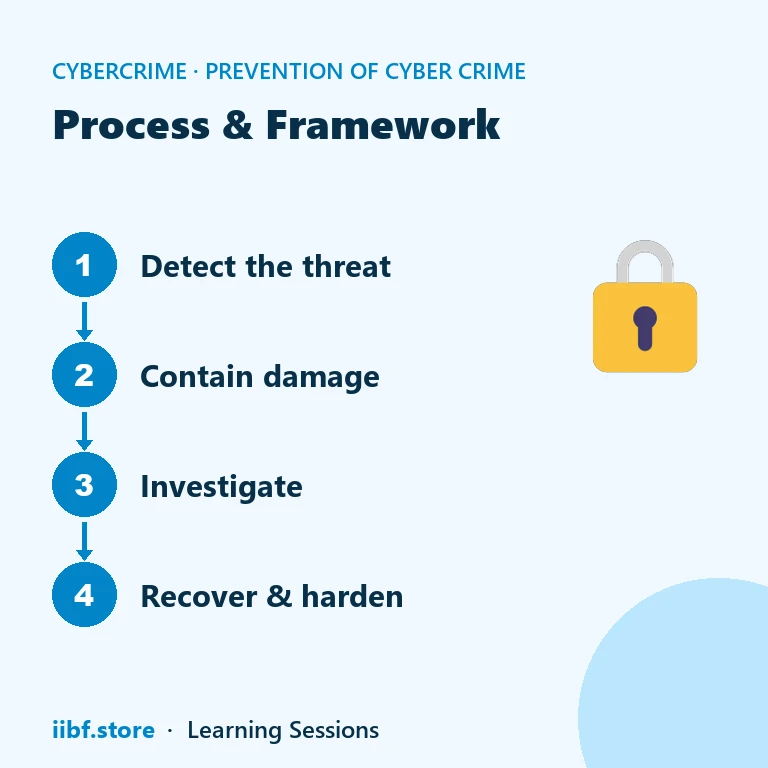 CYBERCRIME · PREVENTION OF CYBER CRIME

Process & Framework

1 Detect the threat

2 Contain damage

3 Investigate

4 Recover & harden

iibf.store · Learning Sessions